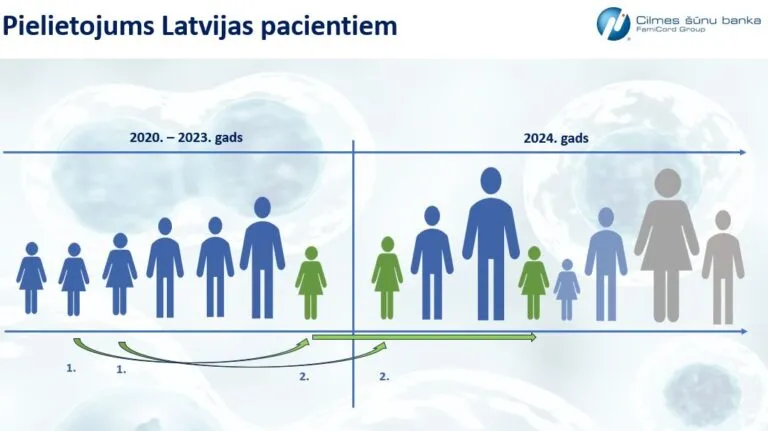 Pielietojums Latvijas pacientiem

Cilmes šūnu banka
FamiCord Group

2020. – 2023. gads

2024. gads

1.

1.

2.

2.